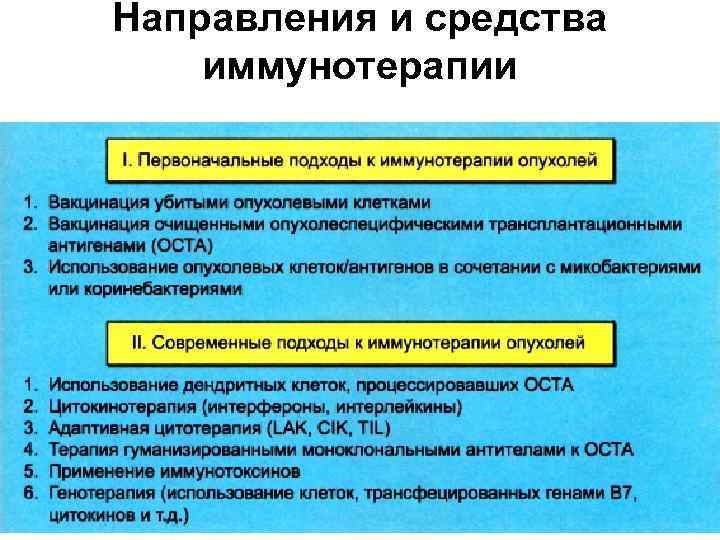 Направления и средства иммунотерапии

I. Первоначальные подходы к иммунотерапии опухолей

1. Вакцинация убитыми опухолевыми клетками
2. Вакцинация очищенными опухолеспецифическими трансплантационными антигенами (ОСТА)
3. Использование опухолевых клеток/антигенов в сочетании с микобактериями или коринебактериями

II. Современные подходы к иммунотерапии опухолей

1. Использование дендритных клеток, процессировавших ОСТА
2. Цитокинотерапия (интерфероны, интерлейкины)
3. Адаптивная цитотерапия (LAK, CIK, TIL)
4. Терапия гуманизированными моноклональными антителами к ОСТА
5. Применение иммунотоксинов
6. Генотерапия (использование клеток, трансфецированных генами B7, цитокинов и т.д.)